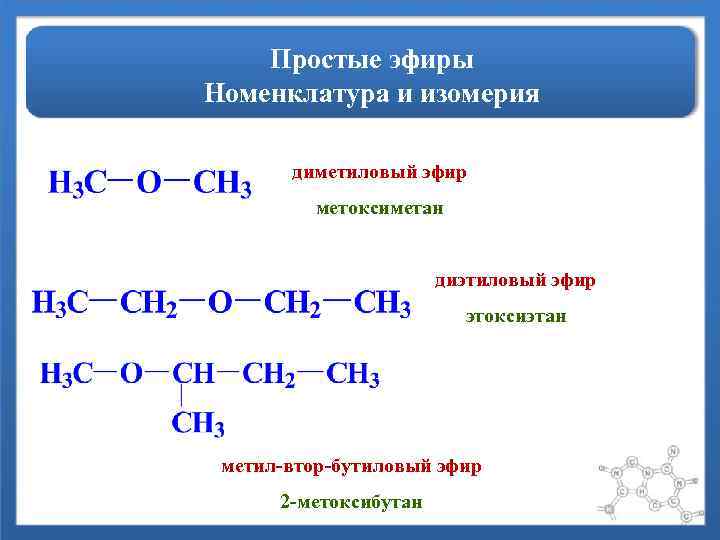 Простые эфиры
Номенклатура и изомерия

$H_3C-O-CH_3$

диметиловый эфир

метоксиметан

$H_3C-CH_2-O-CH_2-CH_3$

диэтиловый эфир

этоксиэтан

$H_3C-O-CH(CH_3)-CH_2-CH_3$

метил-втор-бутиловый эфир

2-метоксибутан